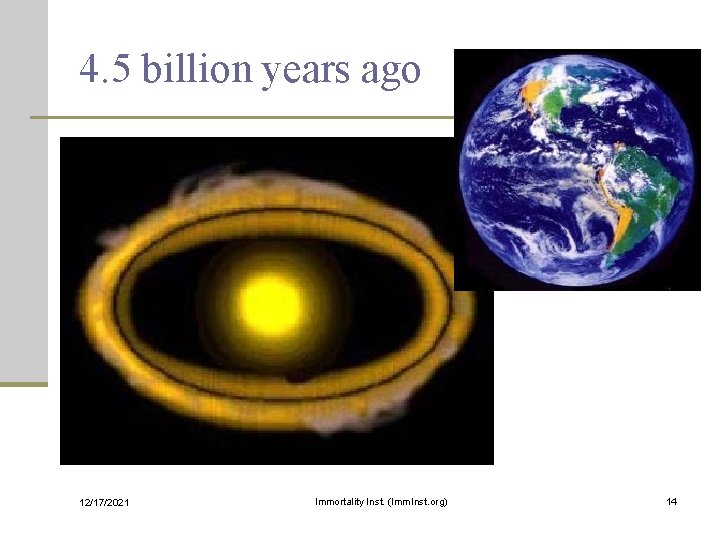 4.5 billion years ago

12/17/2021

Immortality Inst. (ImmInst.org)

14